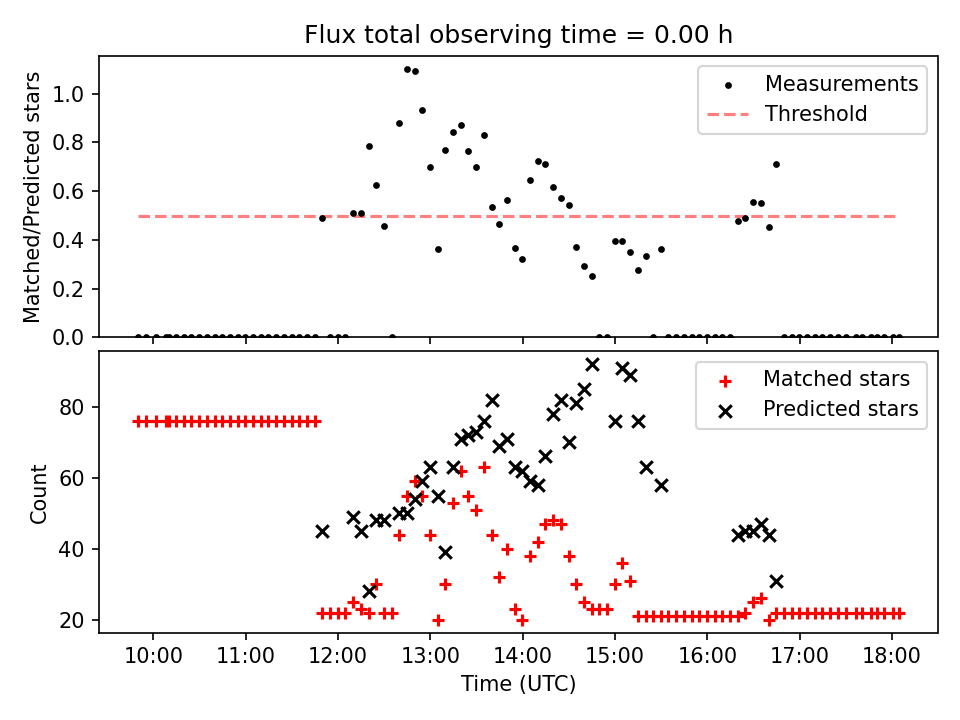 Flux total observing time = 0.00 h

Matched/Predicted stars

1.0
0.8
0.6
0.4
0.2
0.0

Measurements
Threshold

Count

80
60
40
20

Matched stars
Predicted stars

10:00 11:00 12:00 13:00 14:00 15:00 16:00 17:00 18:00

Time (UTC)